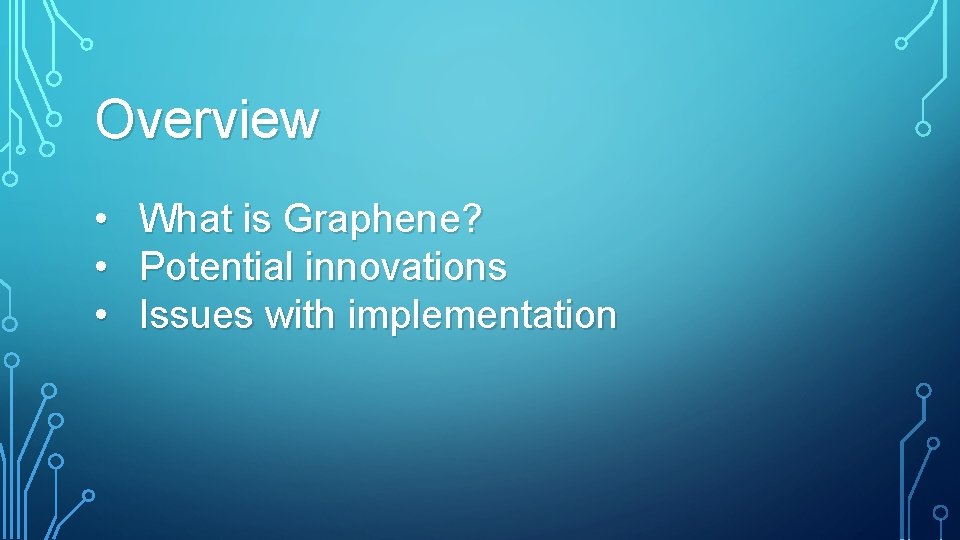 Overview

• What is Graphene?
• Potential innovations
• Issues with implementation